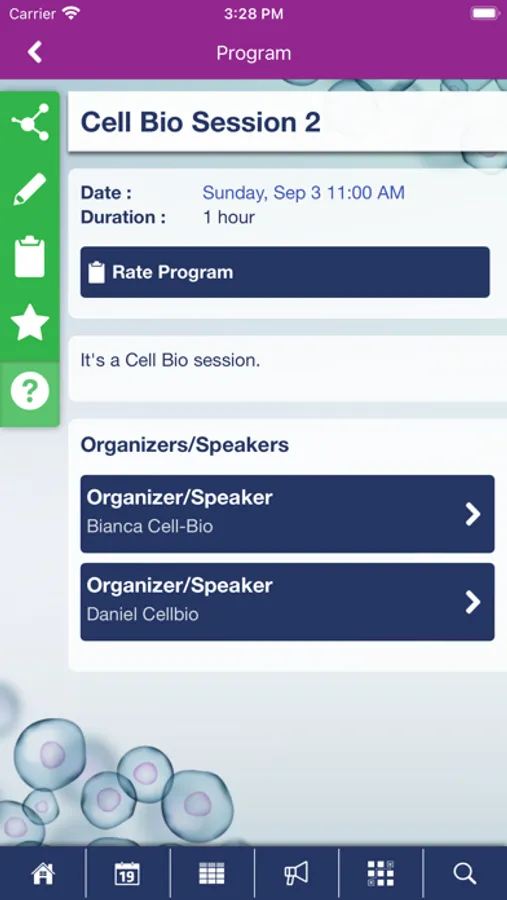 Carrier 3:28 PM

Program

Cell Bio Session 2

Date : Sunday, Sep 3 11:00 AM
Duration : 1 hour

Rate Program

It's a Cell Bio session.

Organizers/Speakers

Organizer/Speaker
Bianca Cell-Bio

Organizer/Speaker
Daniel Cellbio

19